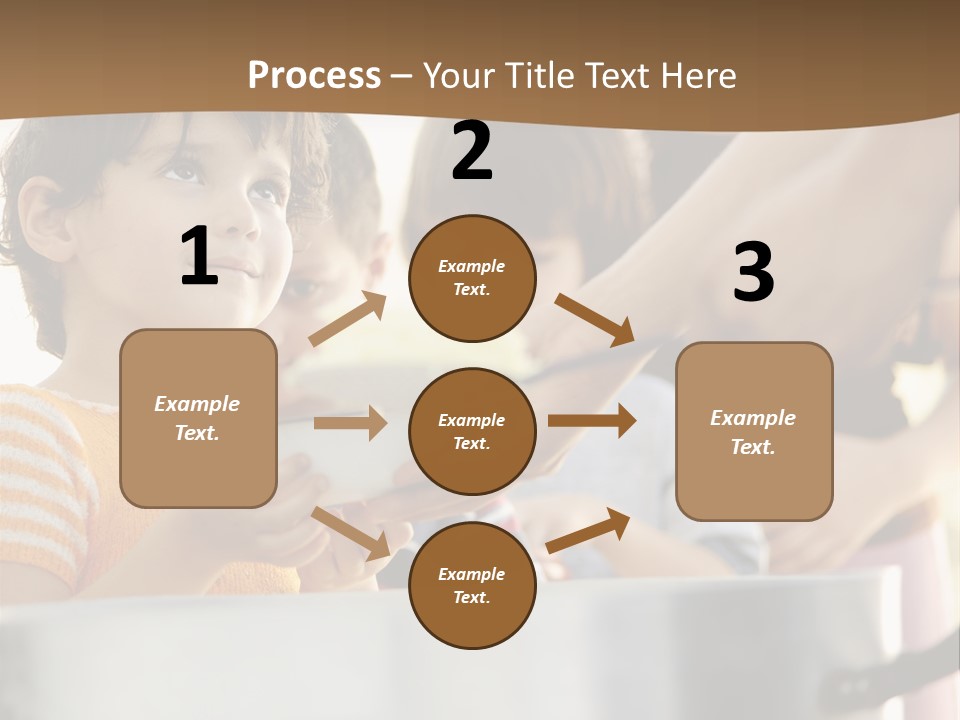 Process – Your Title Text Here

1

Example Text.

2

Example Text.

Example Text.

Example Text.

3

Example Text.